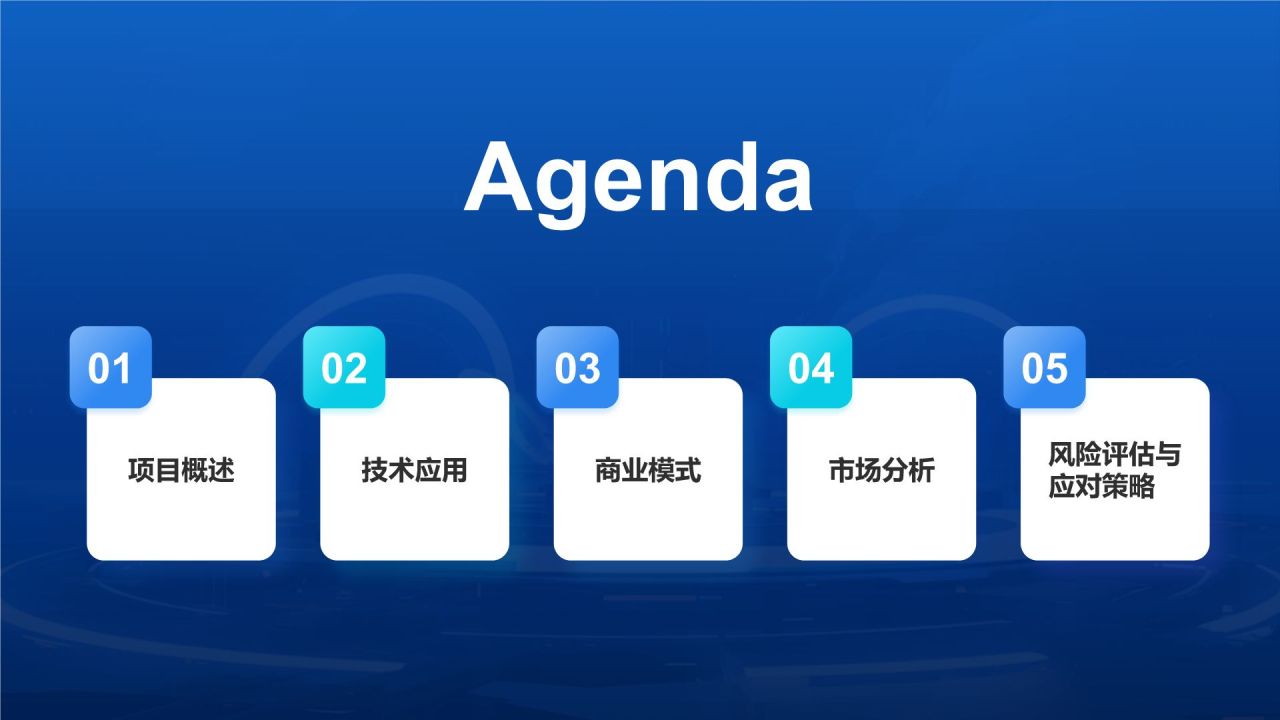 Agenda

01
项目概述

02
技术应用

03
商业模式

04
市场分析

05
风险评估与应对策略